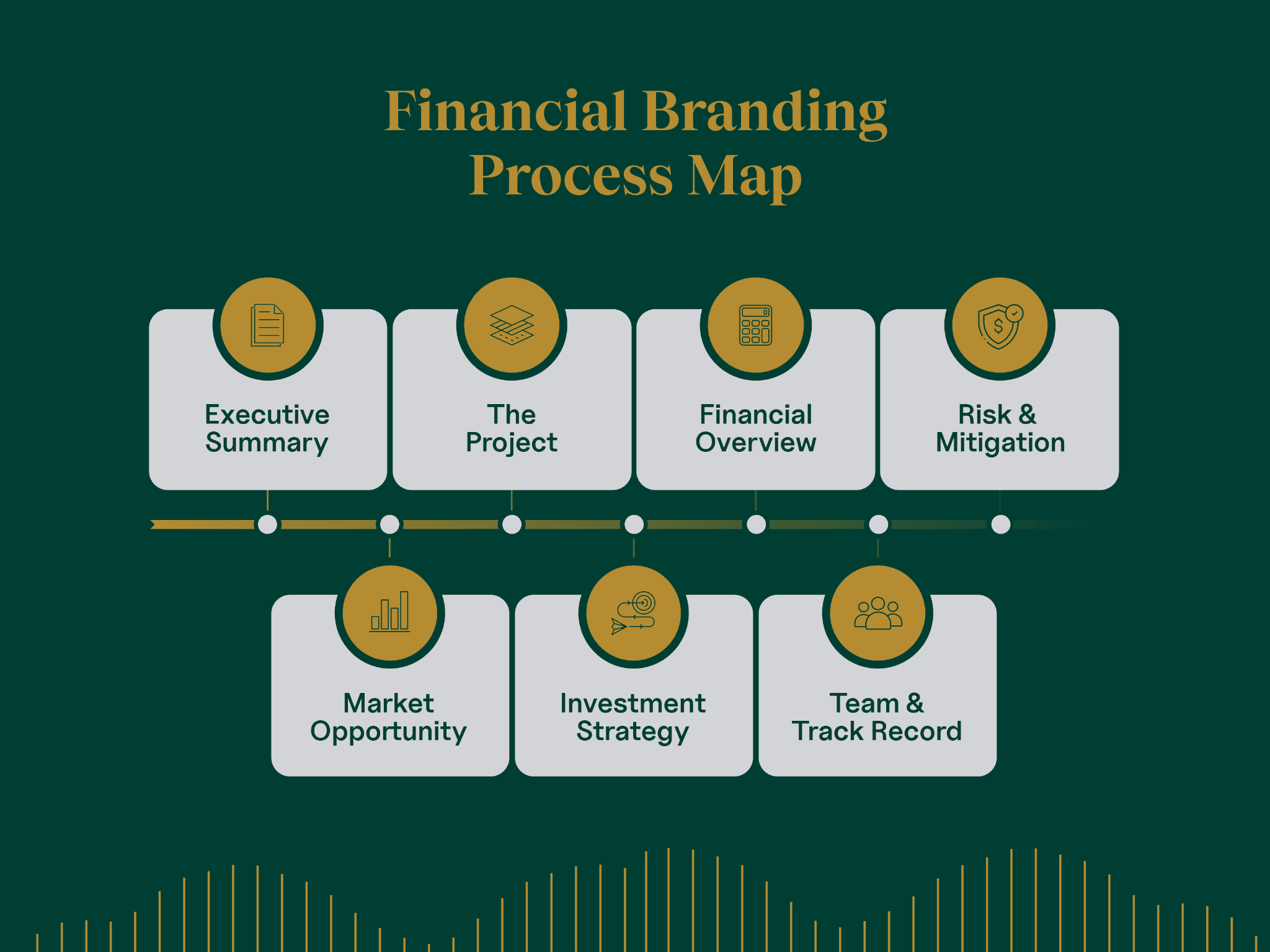 Financial Branding Process Map

Executive Summary

Market Opportunity

The Project

Investment Strategy

Financial Overview

Team & Track Record

Risk & Mitigation